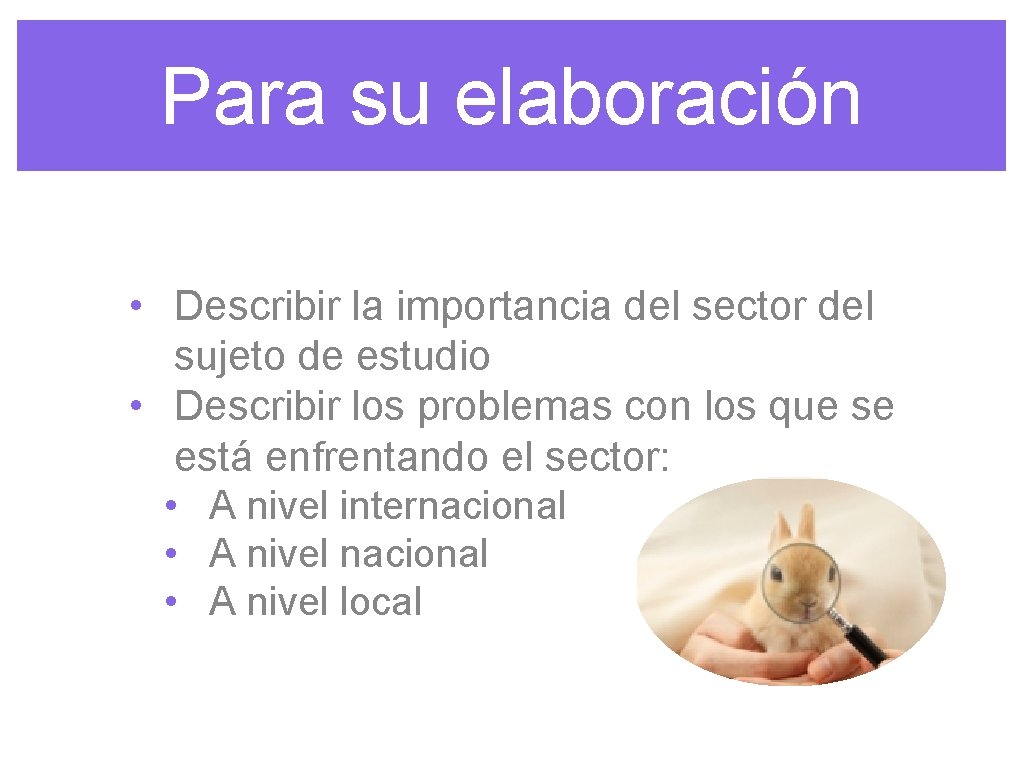 Para su elaboración

• Describir la importancia del sector del sujeto de estudio
• Describir los problemas con los que se está enfrentando el sector:
  • A nivel internacional
  • A nivel nacional
  • A nivel local